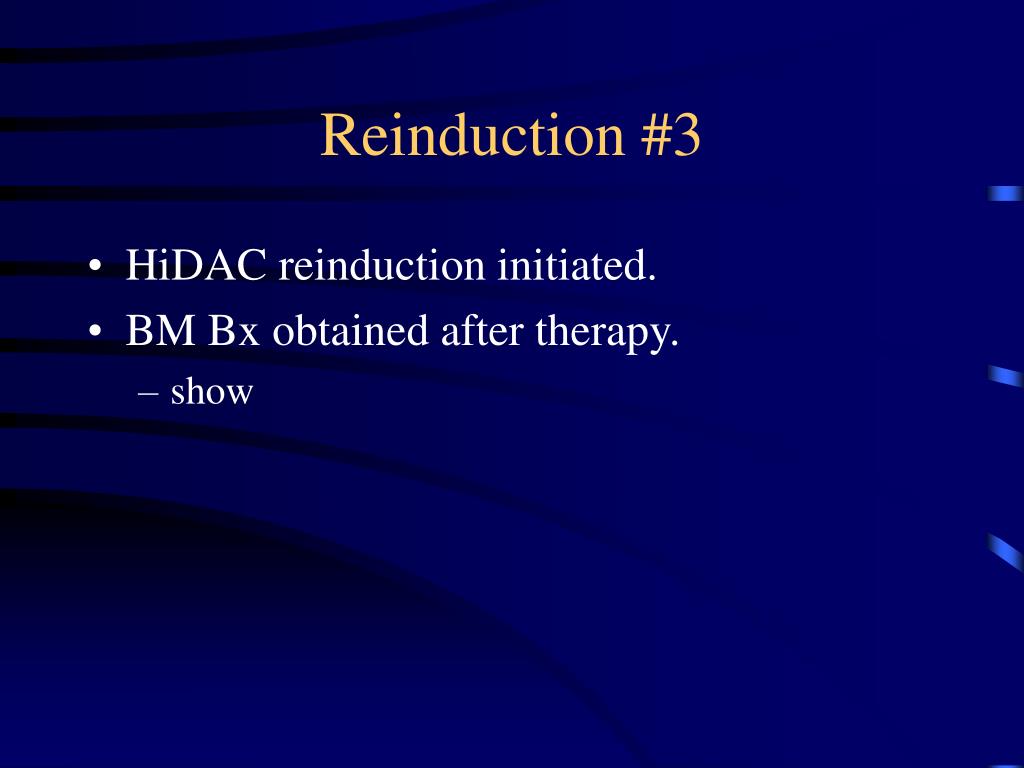 Reinduction #3

• HiDAC reinduction initiated.
• BM Bx obtained after therapy.
– show